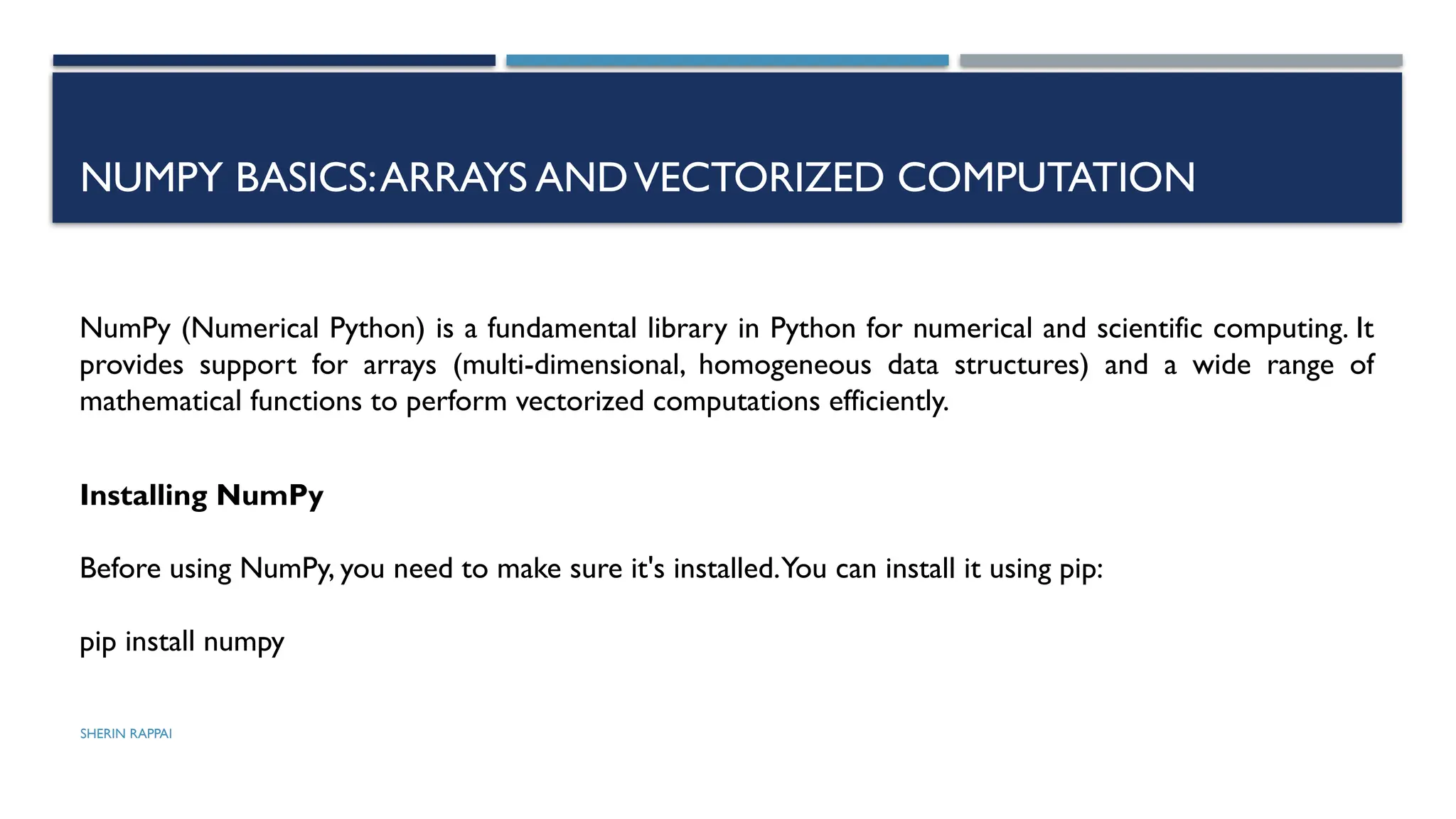 NUMPY BASICS: ARRAYS AND VECTORIZED COMPUTATION

NumPy (Numerical Python) is a fundamental library in Python for numerical and scientific computing. It provides support for arrays (multi-dimensional, homogeneous data structures) and a wide range of mathematical functions to perform vectorized computations efficiently.

Installing NumPy

Before using NumPy, you need to make sure it's installed. You can install it using pip:

pip install numpy

SHERIN RAPPAI